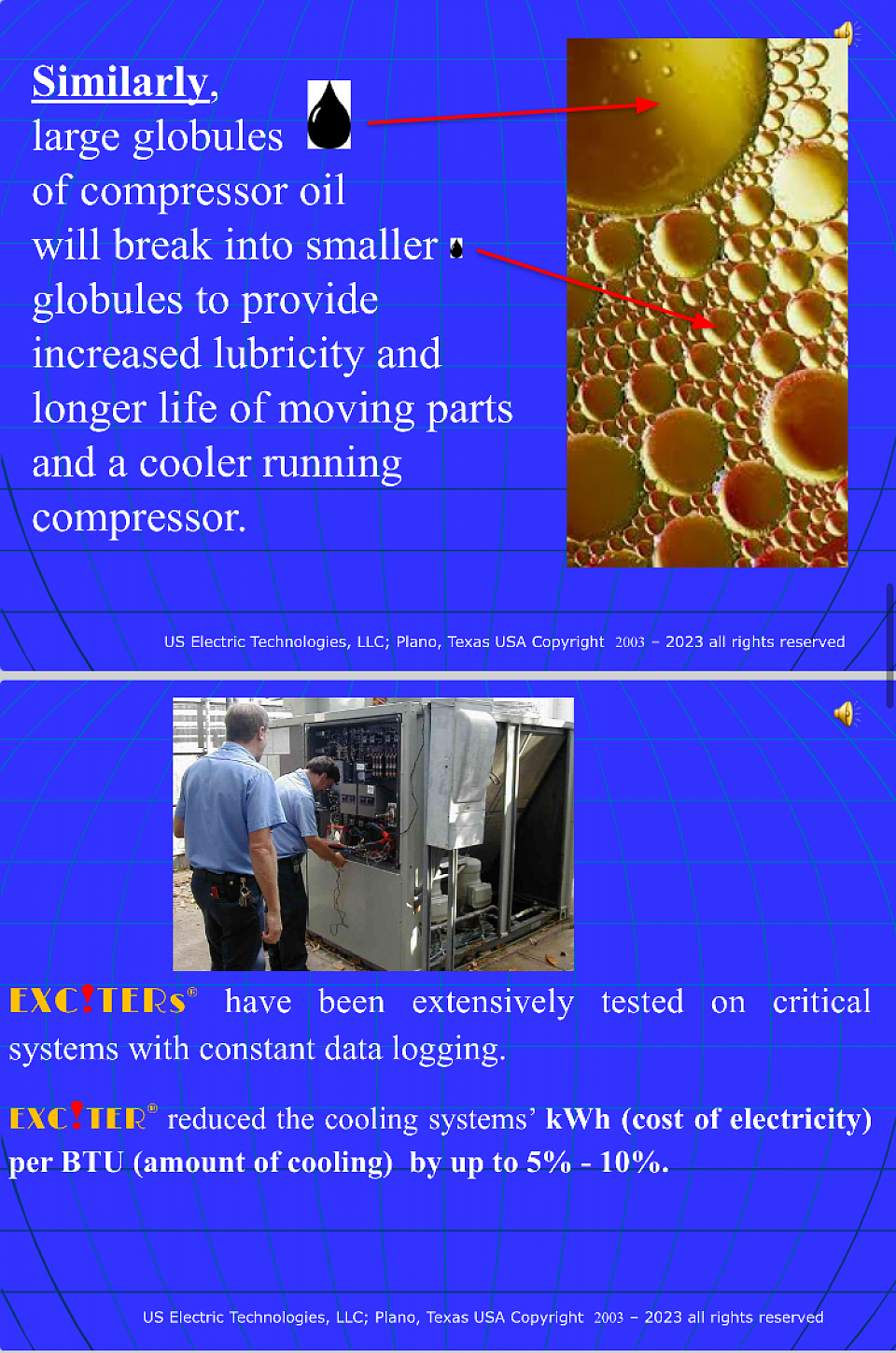 Similarly, large globules of compressor oil will break into smaller globules to provide increased lubricity and longer life of moving parts and a cooler running compressor.

US Electric Technologies, LLC; Plano, Texas USA Copyright 2003 – 2023 all rights reserved

EXC!TERs® have been extensively tested on critical systems with constant data logging.

EXC!TER® reduced the cooling systems' kWh (cost of electricity) per BTU (amount of cooling) by up to 5% - 10%.

US Electric Technologies, LLC; Plano, Texas USA Copyright 2003 – 2023 all rights reserved